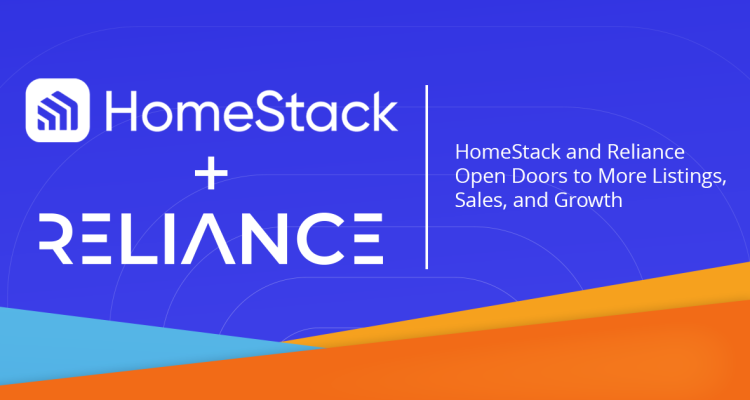 HomeStack
+
RELIANCE

HomeStack and Reliance Open Doors to More Listings, Sales, and Growth